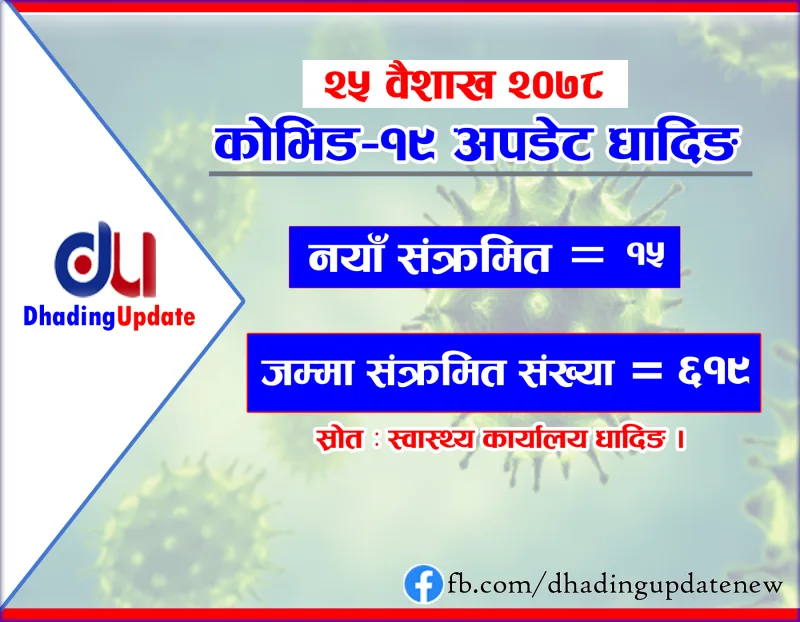 du
DhadingUpdate

२५ वैशाख २०७८

कोभिड-१९ अपडेट धादिङ

नयाँ संक्रमित = १५

जम्मा संक्रमित संख्या = ६१९

स्रोत : स्वास्थ्य कार्यालय धादिङ ।

fb.com/dhadingupdatenew